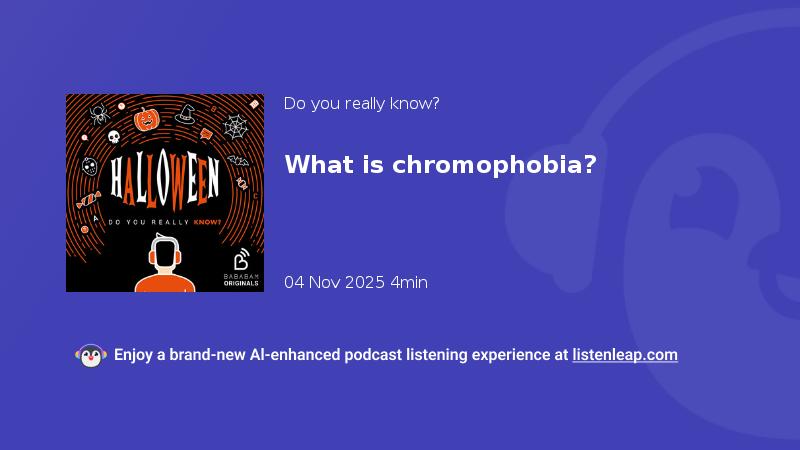 HALLOWEEN
DO YOU REALLY KNOW?
BABABAM ORIGINALS

Do you really know?

What is chromophobia?

04 Nov 2025 4min

Enjoy a brand-new AI-enhanced podcast listening experience at listenleap.com